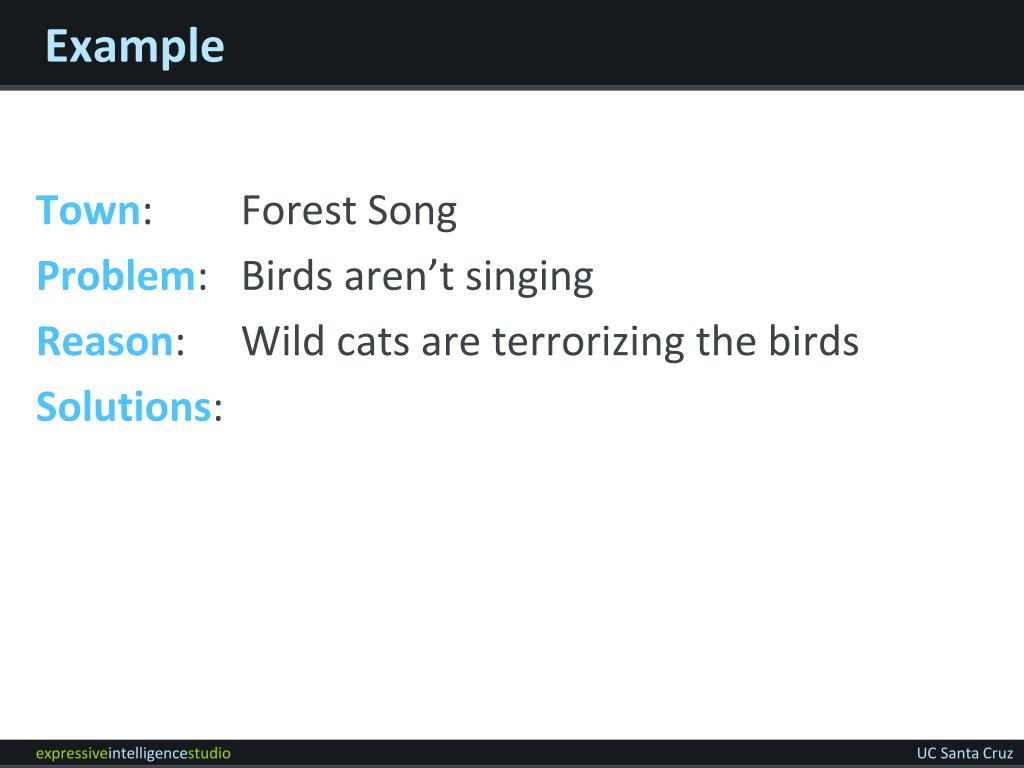 Example

Town: Forest Song
Problem: Birds aren’t singing
Reason: Wild cats are terrorizing the birds
Solutions:

expressiveintelligencestudio

UC Santa Cruz